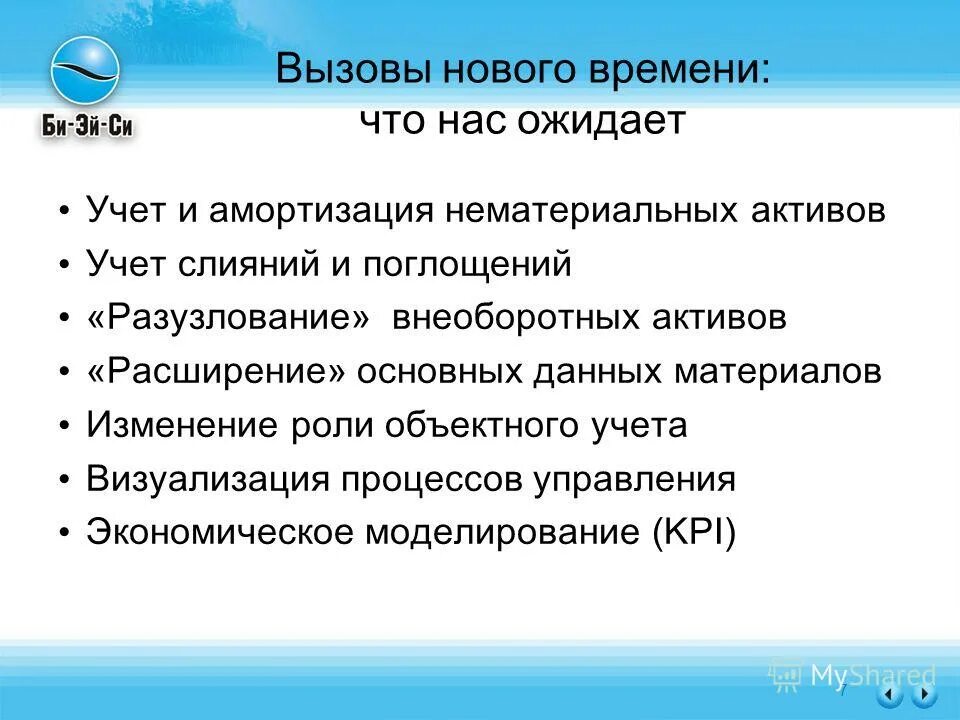 Би-Эй-Си

Вызовы нового времени: что нас ожидает

• Учет и амортизация нематериальных активов
• Учет слияний и поглощений
• «Разузлование» внеоборотных активов
• «Расширение» основных данных материалов
• Изменение роли объектного учета
• Визуализация процессов управления
• Экономическое моделирование (KPI)

MyShared

7